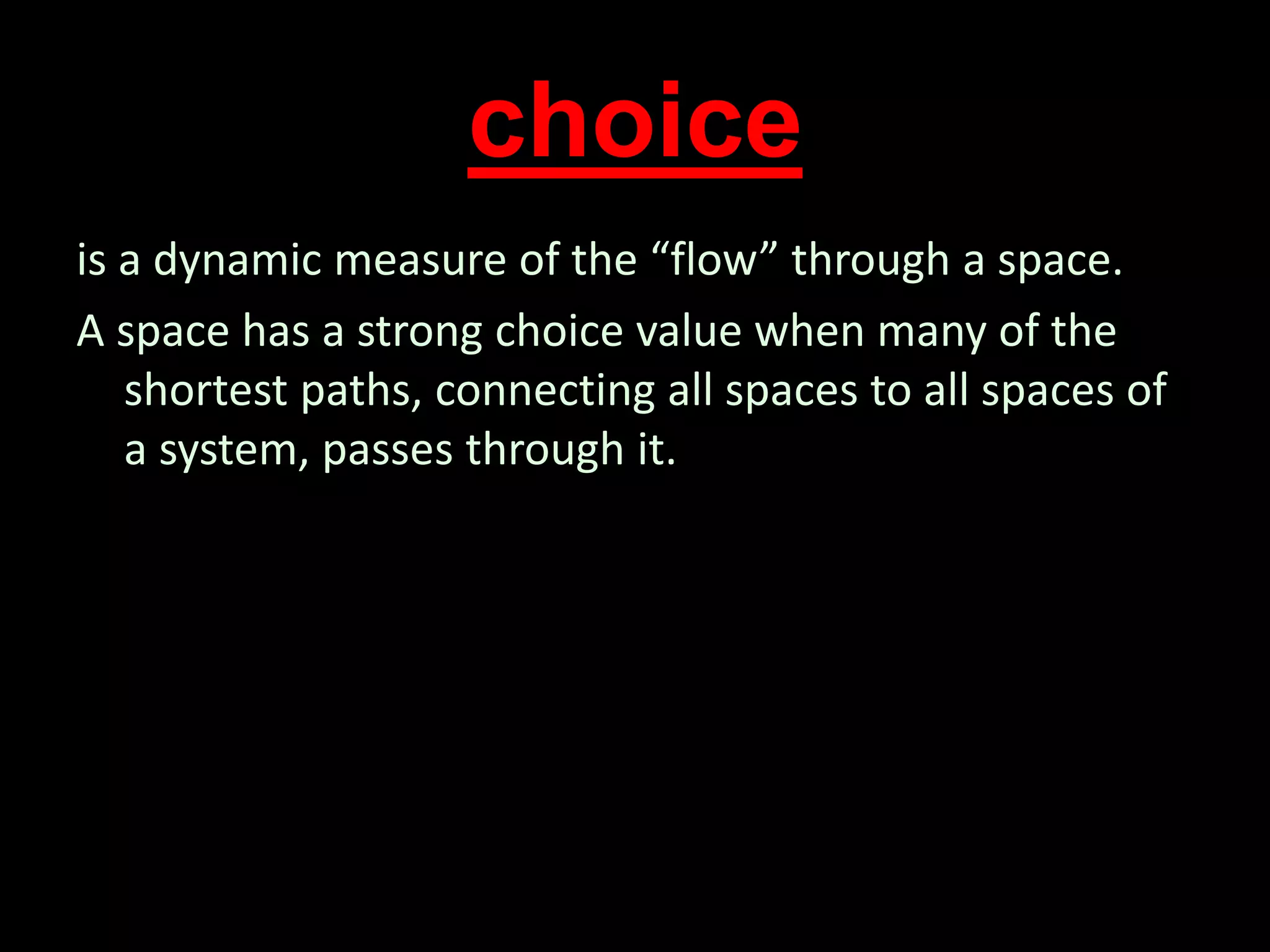 choice

is a dynamic measure of the “flow” through a space.

A space has a strong choice value when many of the shortest paths, connecting all spaces to all spaces of a system, passes through it.